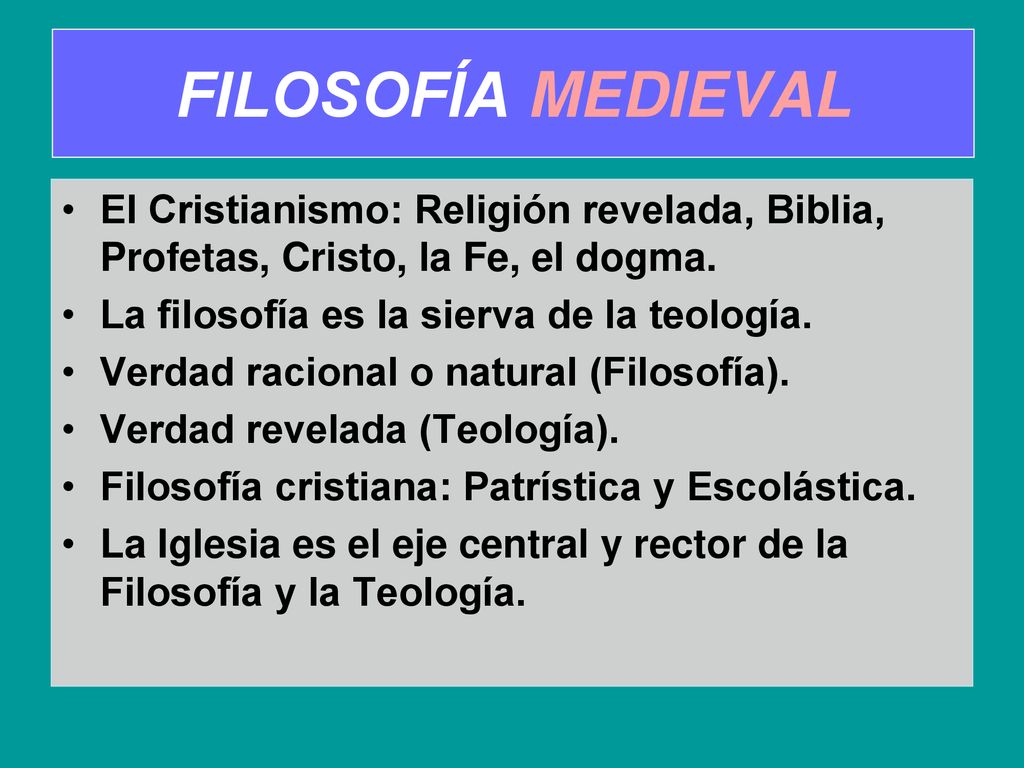 FILOSOFÍA MEDIEVAL

• El Cristianismo: Religión revelada, Biblia, Profetas, Cristo, la Fe, el dogma.
• La filosofía es la sierva de la teología.
• Verdad racional o natural (Filosofía).
• Verdad revelada (Teología).
• Filosofía cristiana: Patrística y Escolástica.
• La Iglesia es el eje central y rector de la Filosofía y la Teología.